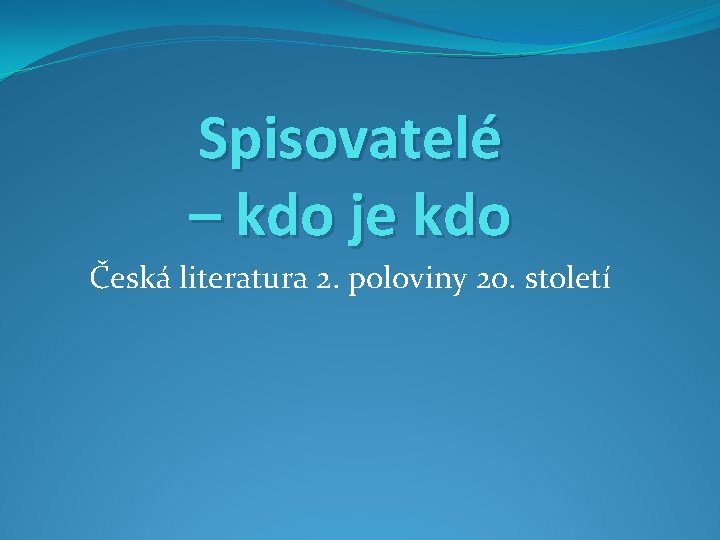 Spisovatelé
– kdo je kdo

Česká literatura 2. poloviny 20. století